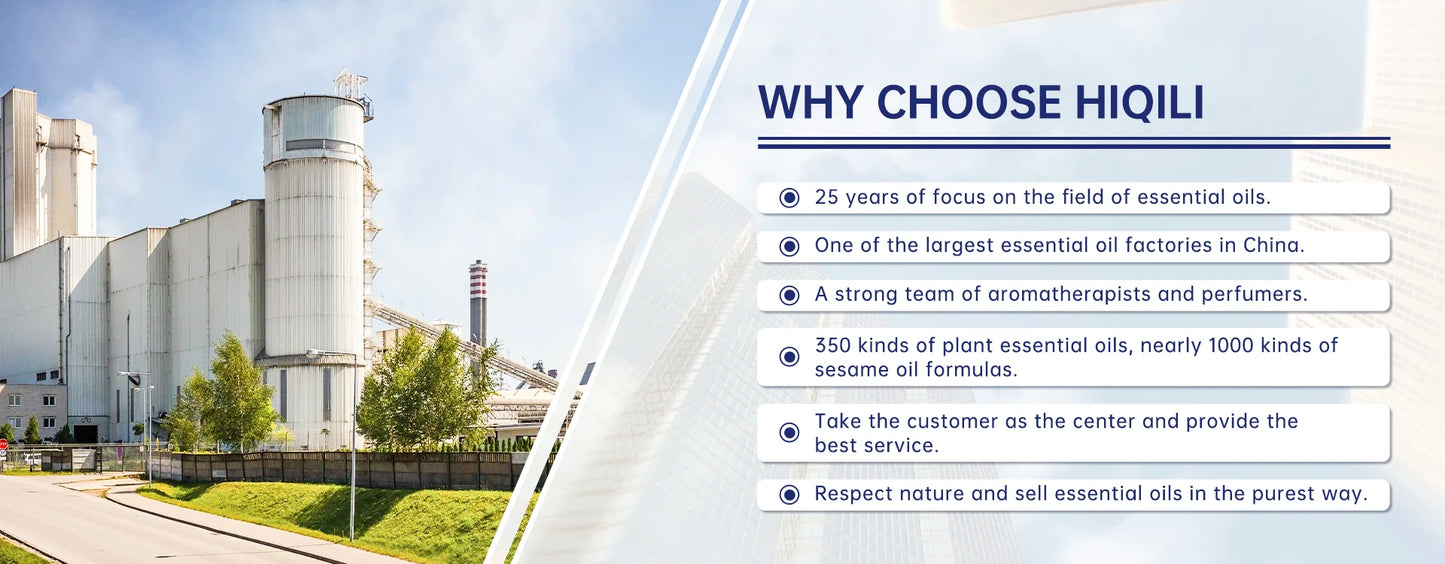 WHY CHOOSE HIQILI

25 years of focus on the field of essential oils.

One of the largest essential oil factories in China.

A strong team of aromatherapists and perfumers.

350 kinds of plant essential oils, nearly 1000 kinds of sesame oil formulas.

Take the customer as the center and provide the best service.

Respect nature and sell essential oils in the purest way.